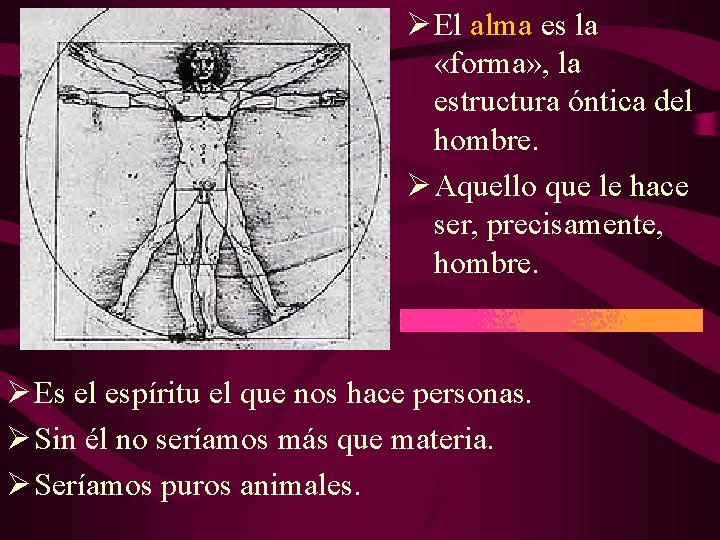 ➢ El alma es la «forma», la estructura óntica del hombre.

➢ Aquello que le hace ser, precisamente, hombre.

➢ Es el espíritu el que nos hace personas.

➢ Sin él no seríamos más que materia.

➢ Seríamos puros animales.